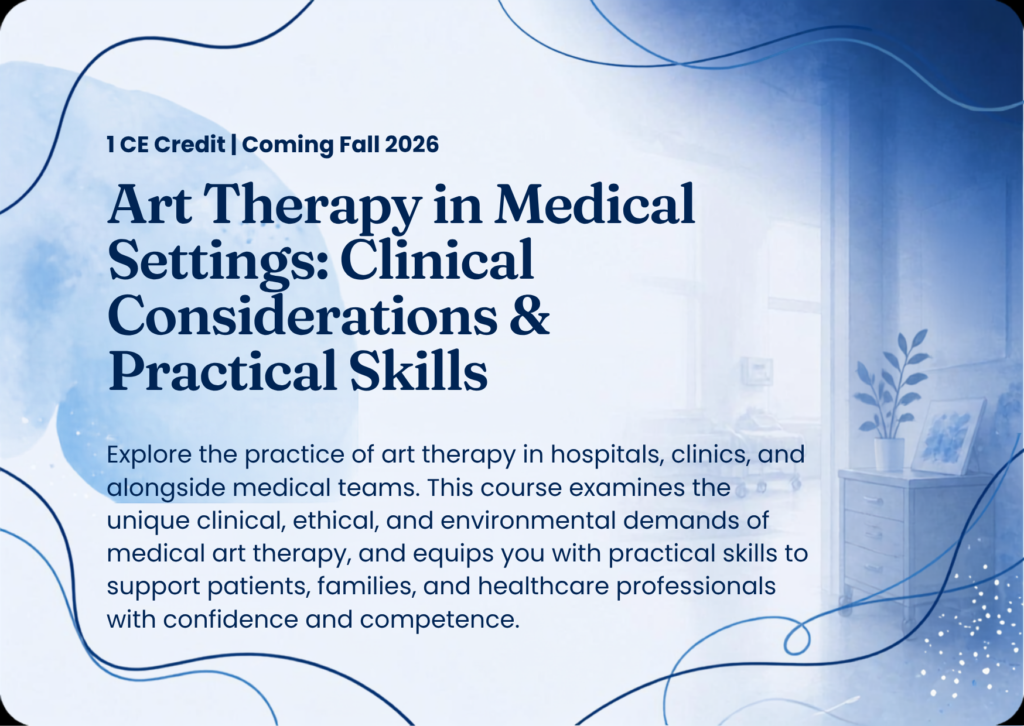 1 CE Credit | Coming Fall 2026

Art Therapy in Medical Settings: Clinical Considerations & Practical Skills

Explore the practice of art therapy in hospitals, clinics, and alongside medical teams. This course examines the unique clinical, ethical, and environmental demands of medical art therapy, and equips you with practical skills to support patients, families, and healthcare professionals with confidence and competence.